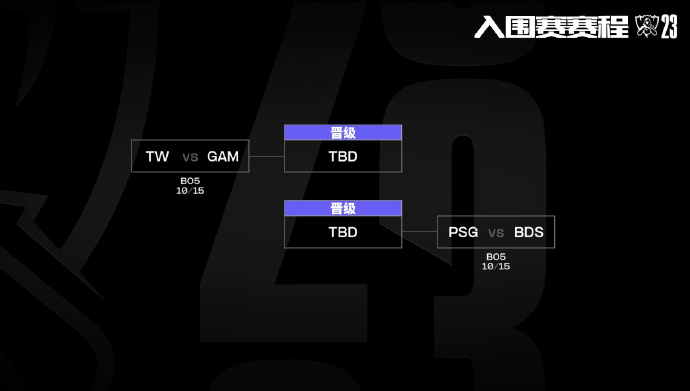 入围赛赛程 23

TW vs GAM
BO5
10/15

晋级
TBD

晋级
TBD

PSG vs BDS
BO5
10/15